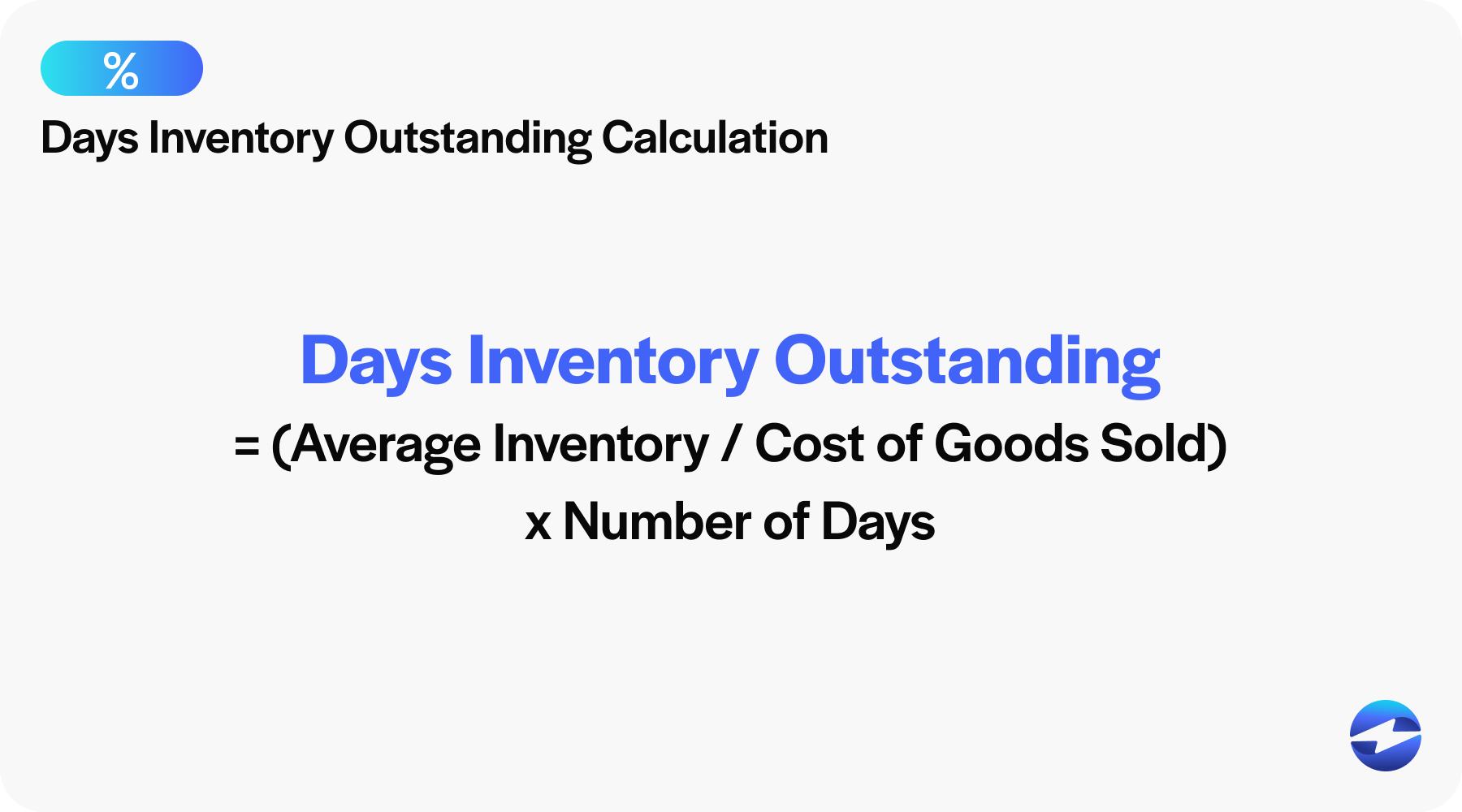 %

Days Inventory Outstanding Calculation

Days Inventory Outstanding
= (Average Inventory / Cost of Goods Sold)
x Number of Days